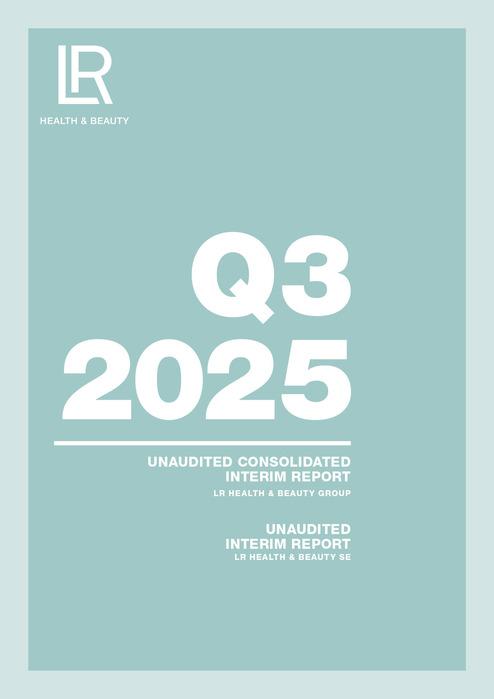 LR
HEALTH & BEAUTY

Q3
2025

UNAUDITED CONSOLIDATED INTERIM REPORT
LR HEALTH & BEAUTY GROUP

UNAUDITED INTERIM REPORT
LR HEALTH & BEAUTY SE